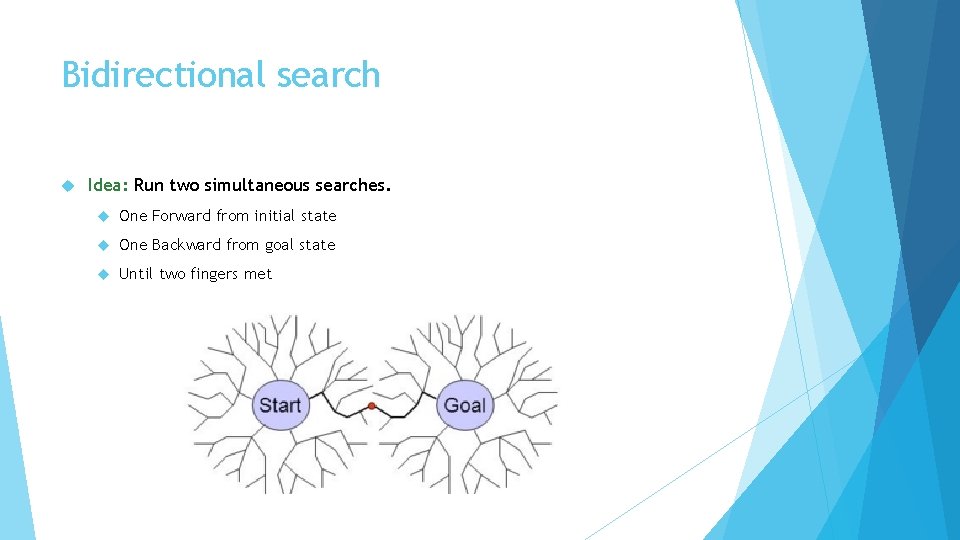 Bidirectional search

Idea: Run two simultaneous searches.

One Forward from initial state

One Backward from goal state

Until two fingers met

Start

Goal